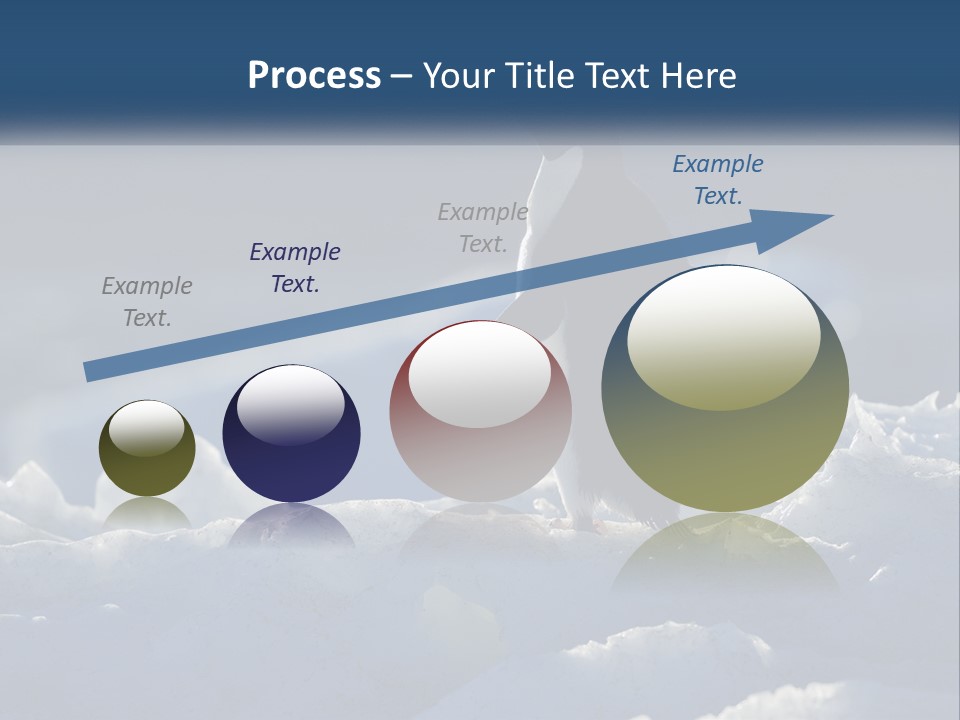 Process – Your Title Text Here

Example Text.

Example Text.

Example Text.

Example Text.